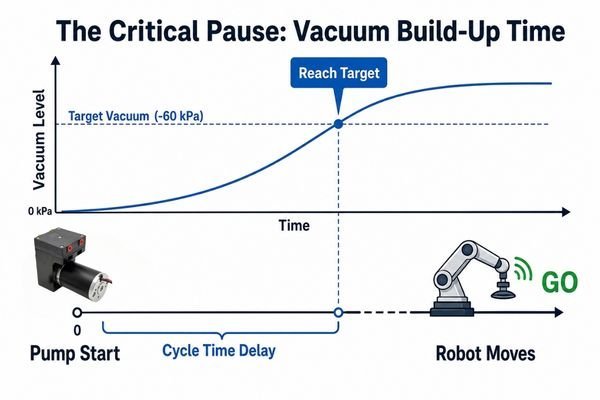 The Critical Pause: Vacuum Build-Up Time

Reach Target

Vacuum Level

Target Vacuum (-60 kPa)

0 kPa

Time

GO

0

Pump Start

Cycle Time Delay

Robot Moves